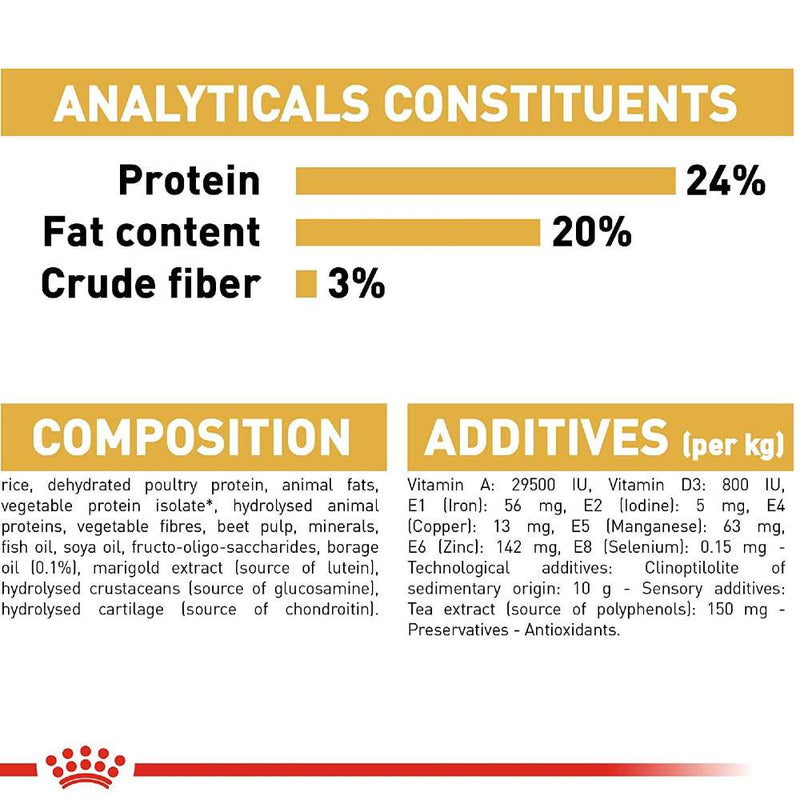 ANALYTICALS CONSTITUENTS

Protein 24%
Fat content 20%
Crude fiber 3%

COMPOSITION

rice, dehydrated poultry protein, animal fats, vegetable protein isolate*, hydrolysed animal proteins, vegetable fibres, beet pulp, minerals, fish oil, soya oil, fructo-oligo-saccharides, borage oil (0.1%), marigold extract (source of lutein), hydrolysed crustaceans (source of glucosamine), hydrolysed cartilage (source of chondroitin).

ADDITIVES (per kg)

Vitamin A: 29500 IU, Vitamin D3: 800 IU, E1 (Iron): 56 mg, E2 (Iodine): 5 mg, E4 (Copper): 13 mg, E5 (Manganese): 63 mg, E6 (Zinc): 142 mg, E8 (Selenium): 0.15 mg - Technological additives: Clinoptilolite of sedimentary origin: 10 g - Sensory additives: Tea extract (source of polyphenols): 150 mg - Preservatives - Antioxidants.